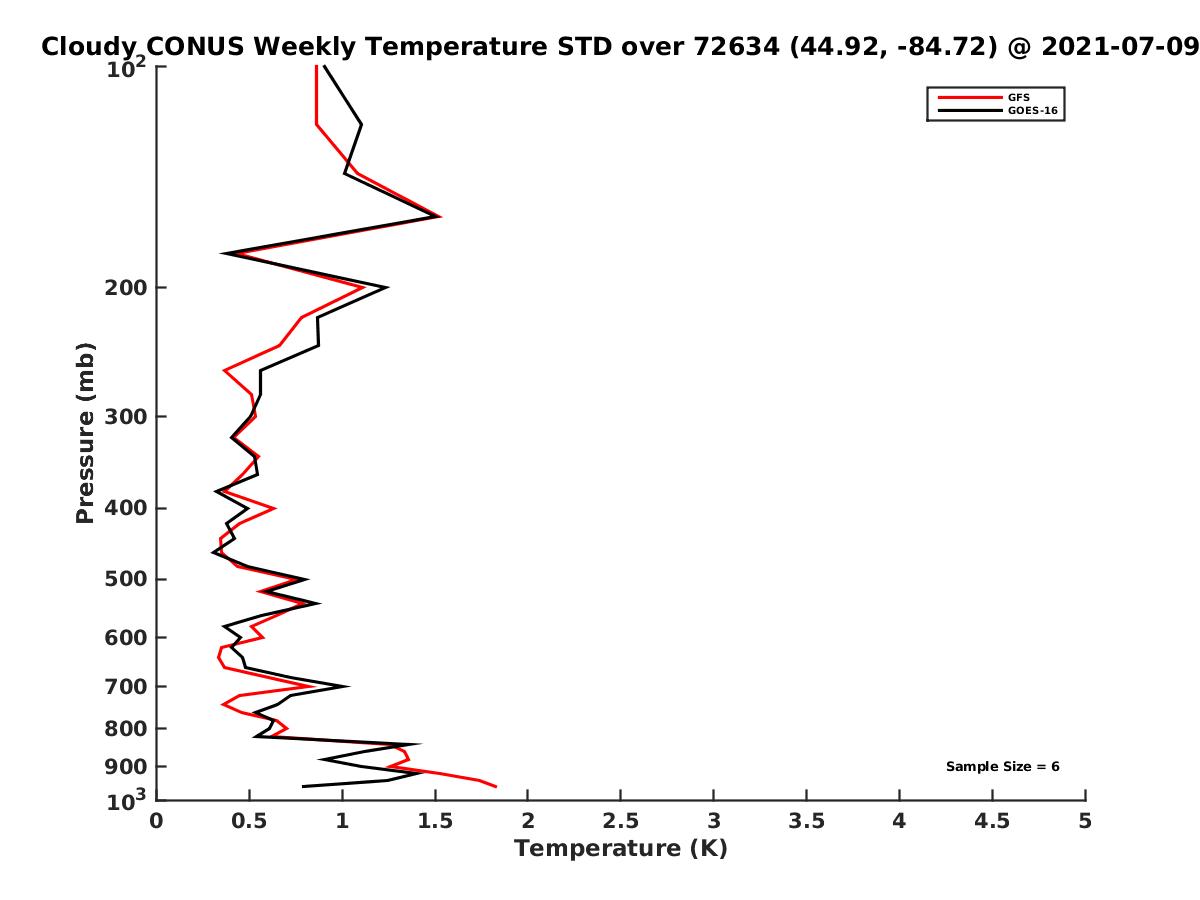 Cloudy CONUS Weekly Temperature STD over 72634 (44.92, -84.72) @ 2021-07-09

GFS
GOES-16

Pressure (mb)

$10^2$
200
300
400
500
600
700
800
900
$10^3$

Sample Size = 6

0
0.5
1
1.5
2
2.5
3
3.5
4
4.5
5

Temperature (K)